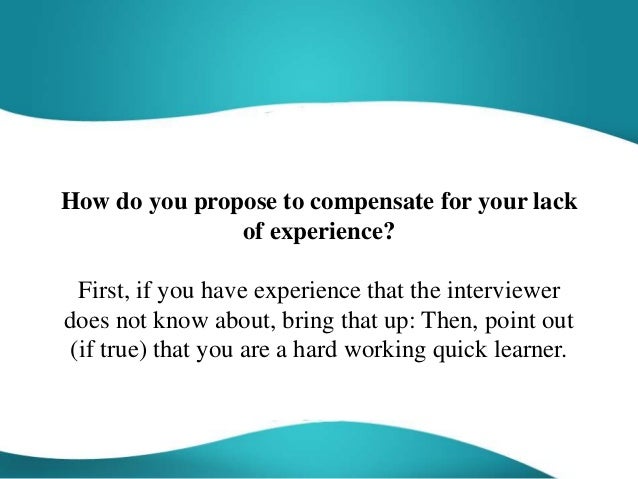 How do you propose to compensate for your lack of experience?

First, if you have experience that the interviewer does not know about, bring that up: Then, point out (if true) that you are a hard working quick learner.